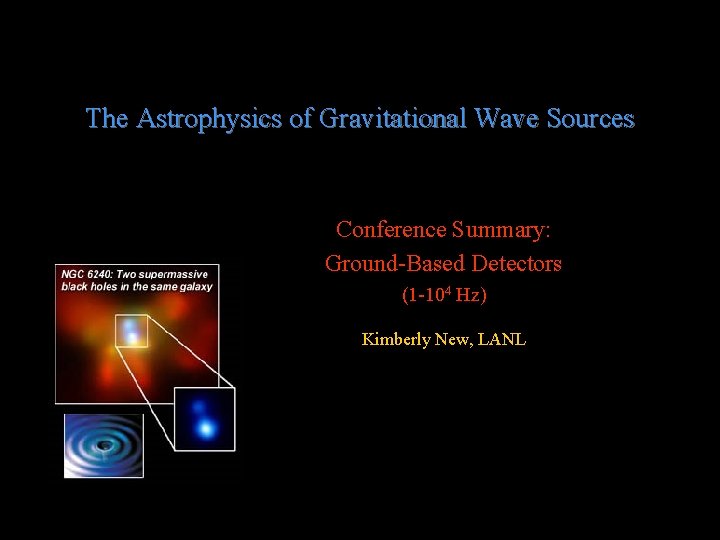 The Astrophysics of Gravitational Wave Sources

Conference Summary:
Ground-Based Detectors
(1-$10^4$ Hz)

Kimberly New, LANL

NGC 6240: Two supermassive black holes in the same galaxy